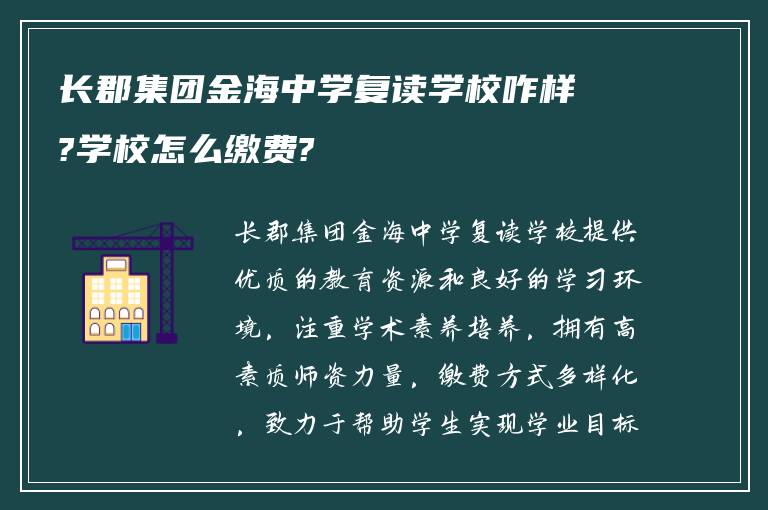 长郡集团金海中学复读学校咋样?学校怎么缴费?

长郡集团金海中学复读学校提供优质的教育资源和良好的学习环境，注重学术素养培养，拥有高素质师资力量，缴费方式多样化，致力于帮助学生实现学业目标